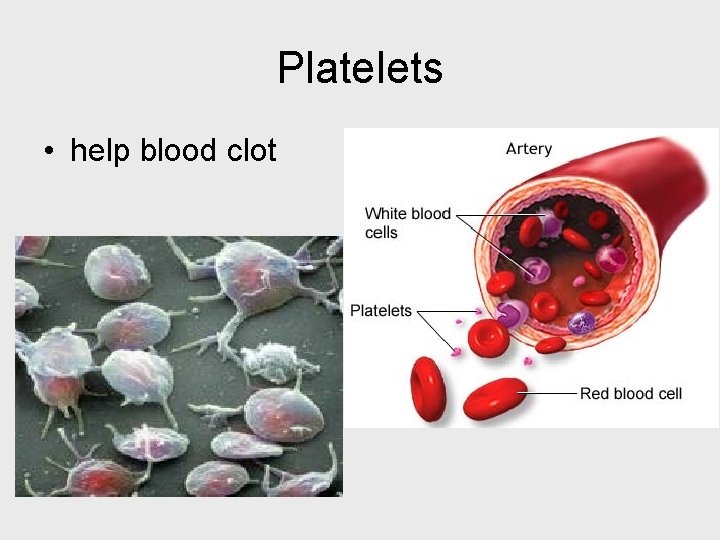 Platelets

• help blood clot

Artery

White blood cells

Platelets

Red blood cell